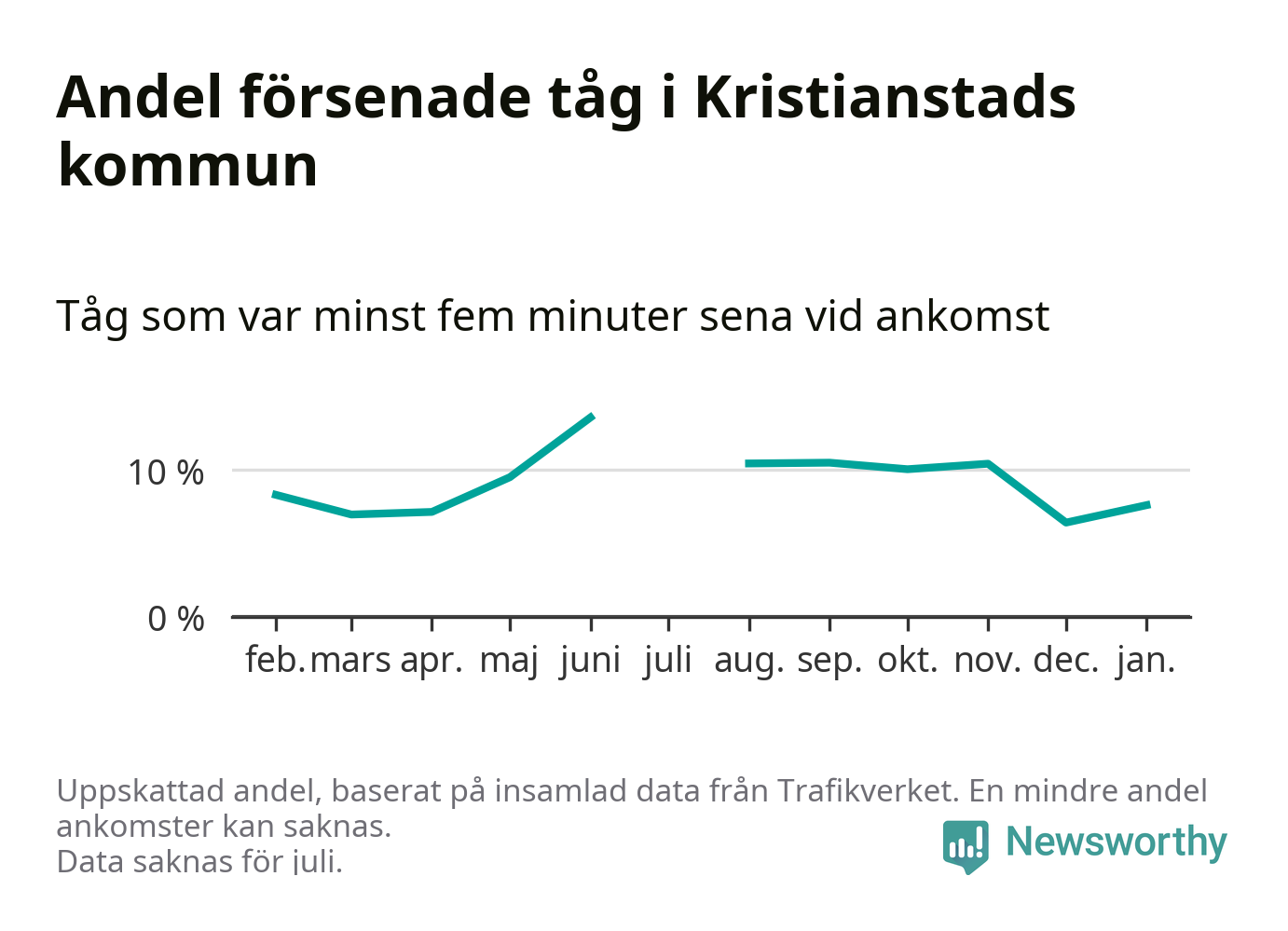 Andel försenade tåg i Kristianstads kommun

Tåg som var minst fem minuter sena vid ankomst

10 %
0 %

feb. mars apr. maj juni juli aug. sep. okt. nov. dec. jan.

Uppskattad andel, baserat på insamlad data från Trafikverket. En mindre andel ankomster kan saknas.
Data saknas för juli.

Newsworthy